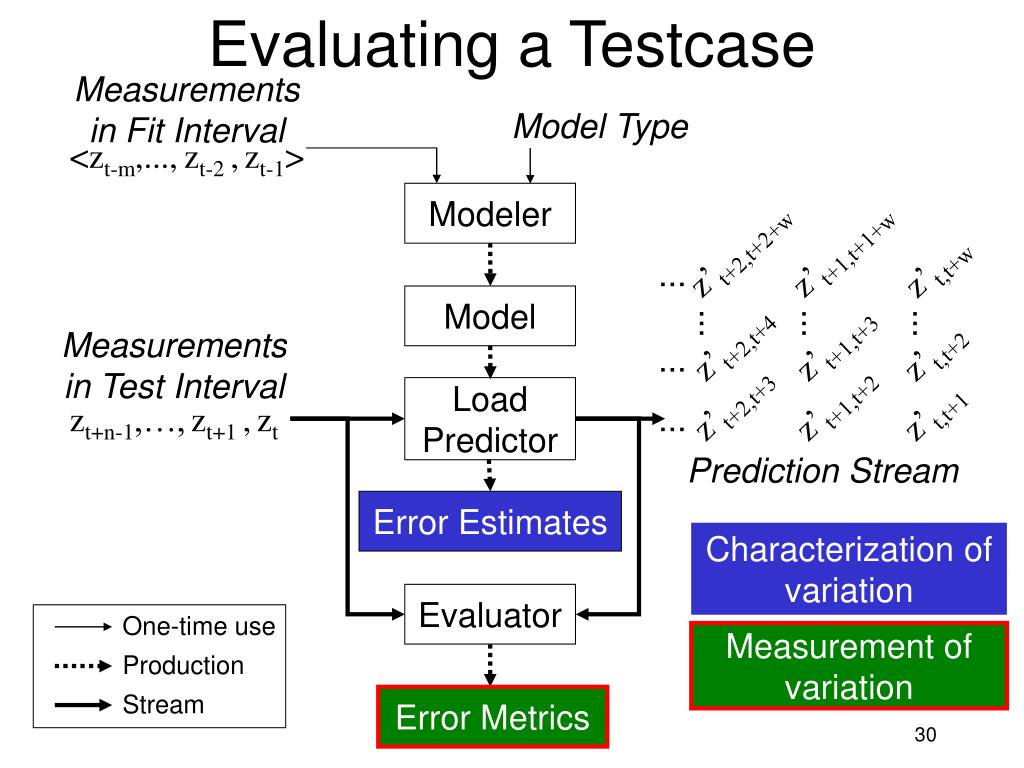 Evaluating a Testcase

Measurements in Fit Interval
$<z_{t-m},..., z_{t-2}, z_{t-1}>$

Model Type

Modeler

Model

Measurements in Test Interval
$z_{t+n-1},\ldots, z_{t+1}, z_t$

Load Predictor

Error Estimates

Evaluator

Error Metrics

... $z'_{t+2,t+2+w}$ $z'_{t+1,t+1+w}$ $z'_{t,t+w}$
⋮ ⋮ ⋮
... $z'_{t+2,t+4}$ $z'_{t+1,t+3}$ $z'_{t,t+2}$
... $z'_{t+2,t+3}$ $z'_{t+1,t+2}$ $z'_{t,t+1}$

Prediction Stream

Characterization of variation

Measurement of variation

One-time use
Production
Stream

30